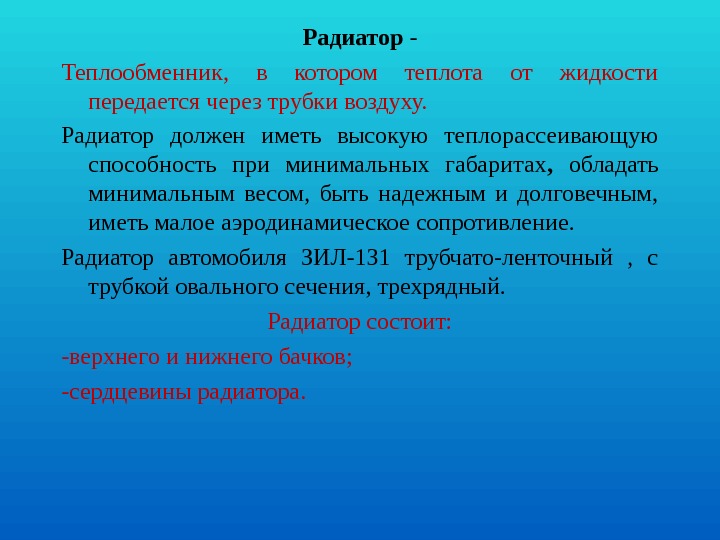 Радиатор -

Теплообменник, в котором теплота от жидкости передается через трубки воздуху.

Радиатор должен иметь высокую теплорассеивающую способность при минимальных габаритах, обладать минимальным весом, быть надежным и долговечным, иметь малое аэродинамическое сопротивление.

Радиатор автомобиля ЗИЛ-131 трубчато-ленточный , с трубкой овального сечения, трехрядный.

Радиатор состоит:

-верхнего и нижнего бачков;

-сердцевины радиатора.